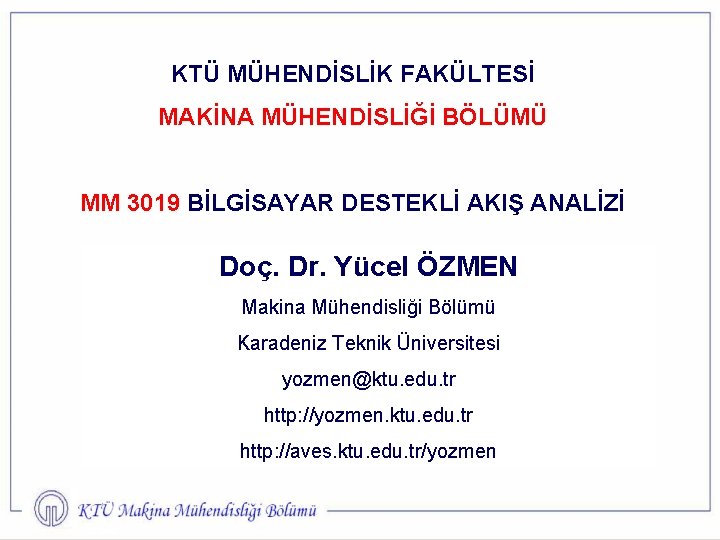 KTÜ MÜHENDİSLİK FAKÜLTESİ

MAKİNA MÜHENDİSLİĞİ BÖLÜMÜ

MM 3019 BİLGİSAYAR DESTEKLİ AKIŞ ANALİZİ

Doç. Dr. Yücel ÖZMEN

Makina Mühendisliği Bölümü

Karadeniz Teknik Üniversitesi

yozmen@ktu.edu.tr

http://yozmen.ktu.edu.tr

http://aves.ktu.edu.tr/yozmen

KTÜ Makina Mühendisliği Bölümü